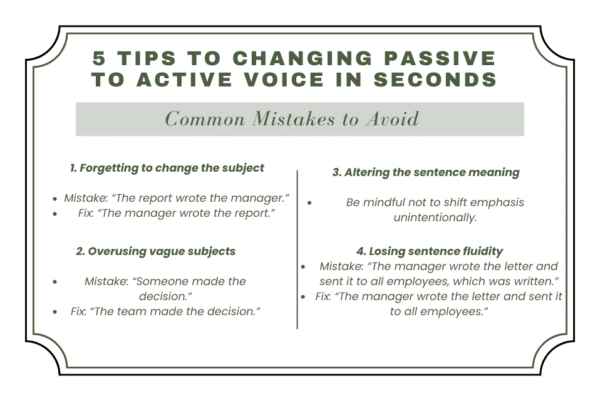 5 TIPS TO CHANGING PASSIVE TO ACTIVE VOICE IN SECONDS

Common Mistakes to Avoid

1. Forgetting to change the subject

- Mistake: "The report wrote the manager."
- Fix: "The manager wrote the report."

2. Overusing vague subjects

- Mistake: "Someone made the decision."
- Fix: "The team made the decision."

3. Altering the sentence meaning

- Be mindful not to shift emphasis unintentionally.

4. Losing sentence fluidity

- Mistake: "The manager wrote the letter and sent it to all employees, which was written."
- Fix: "The manager wrote the letter and sent it to all employees."